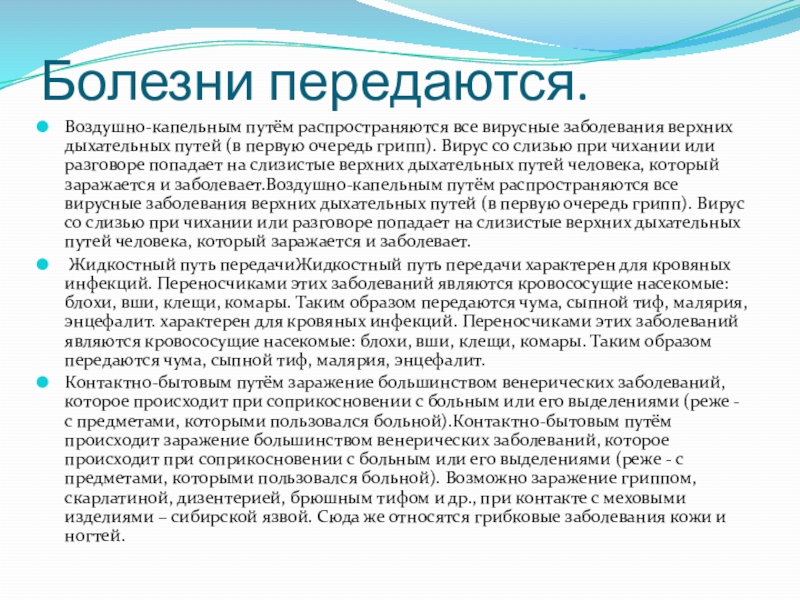 Болезни передаются.

Воздушно-капельным путём распространяются все вирусные заболевания верхних дыхательных путей (в первую очередь грипп). Вирус со слизью при чихании или разговоре попадает на слизистые верхних дыхательных путей человека, который заражается и заболевает.Воздушно-капельным путём распространяются все вирусные заболевания верхних дыхательных путей (в первую очередь грипп). Вирус со слизью при чихании или разговоре попадает на слизистые верхних дыхательных путей человека, который заражается и заболевает.

Жидкостный путь передачиЖидкостный путь передачи характерен для кровяных инфекций. Переносчиками этих заболеваний являются кровососущие насекомые: блохи, вши, клещи, комары. Таким образом передаются чума, сыпной тиф, малярия, энцефалит. характерен для кровяных инфекций. Переносчиками этих заболеваний являются кровососущие насекомые: блохи, вши, клещи, комары. Таким образом передаются чума, сыпной тиф, малярия, энцефалит.

Контактно-бытовым путём заражение большинством венерических заболеваний, которое происходит при соприкосновении с больным или его выделениями (реже - с предметами, которыми пользовался больной).Контактно-бытовым путём происходит заражение большинством венерических заболеваний, которое происходит при соприкосновении с больным или его выделениями (реже - с предметами, которыми пользовался больной). Возможно заражение гриппом, скарлатиной, дизентерией, брюшным тифом и др., при контакте с меховыми изделиями – сибирской язвой. Сюда же относятся грибковые заболевания кожи и ногтей.